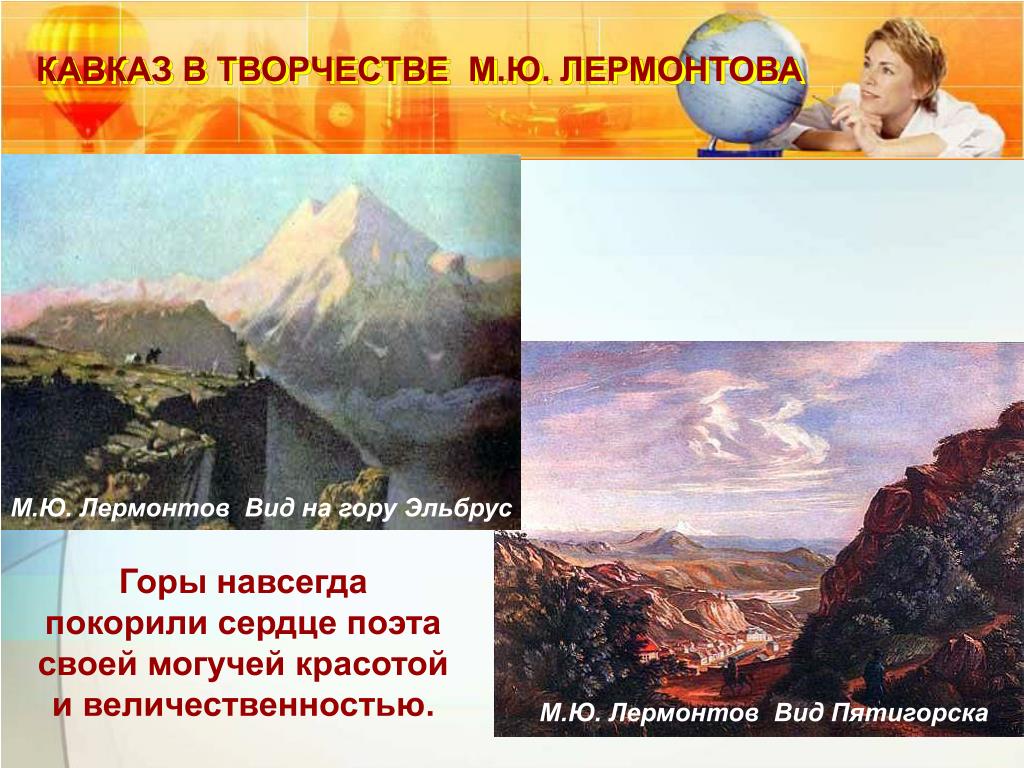 КАВКАЗ В ТВОРЧЕСТВЕ М.Ю. ЛЕРМОНТОВА

М.Ю. Лермонтов Вид на гору Эльбрус

Горы навсегда покорили сердце поэта своей могучей красотой и величественностью.

М.Ю. Лермонтов Вид Пятигорска